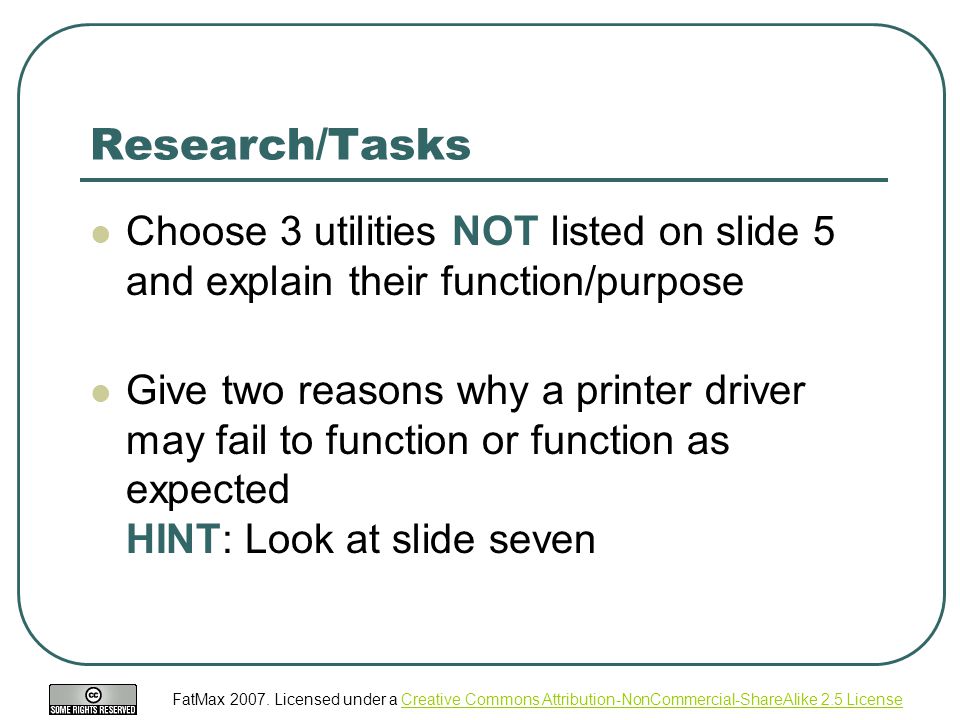 Research/Tasks

Choose 3 utilities NOT listed on slide 5 and explain their function/purpose

Give two reasons why a printer driver may fail to function or function as expected
HINT: Look at slide seven

cc
SOME RIGHTS RESERVED

FatMax 2007. Licensed under a Creative Commons Attribution-NonCommercial-ShareAlike 2.5 License